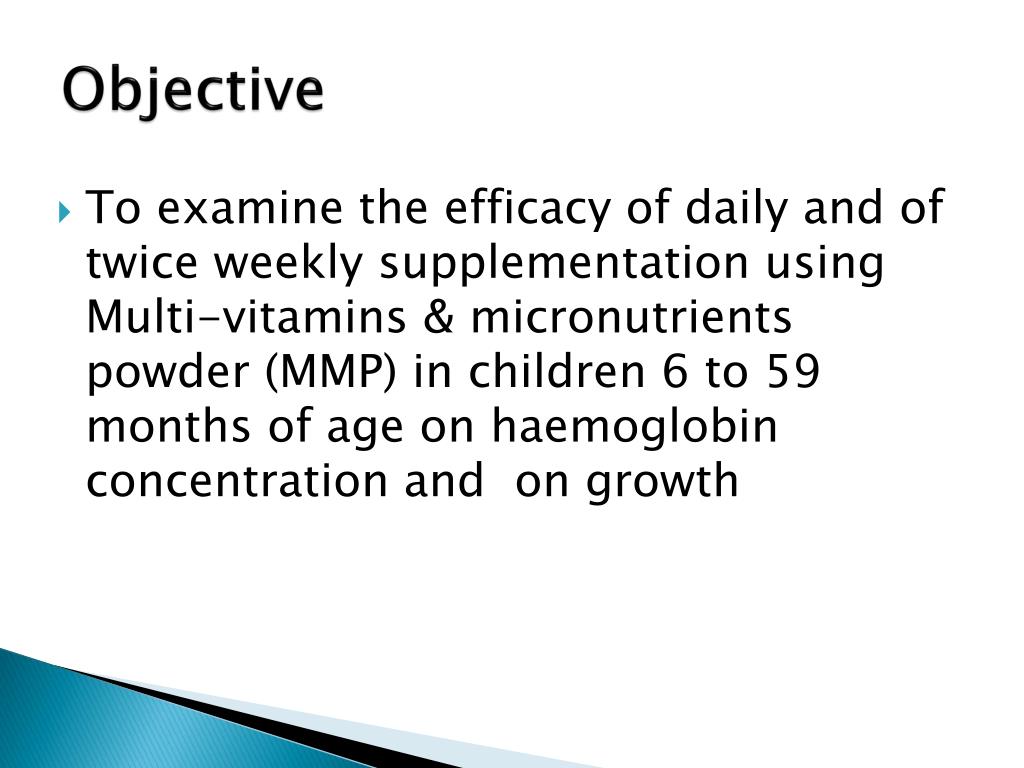 Objective

To examine the efficacy of daily and of twice weekly supplementation using Multi-vitamins & micronutrients powder (MMP) in children 6 to 59 months of age on haemoglobin concentration and on growth